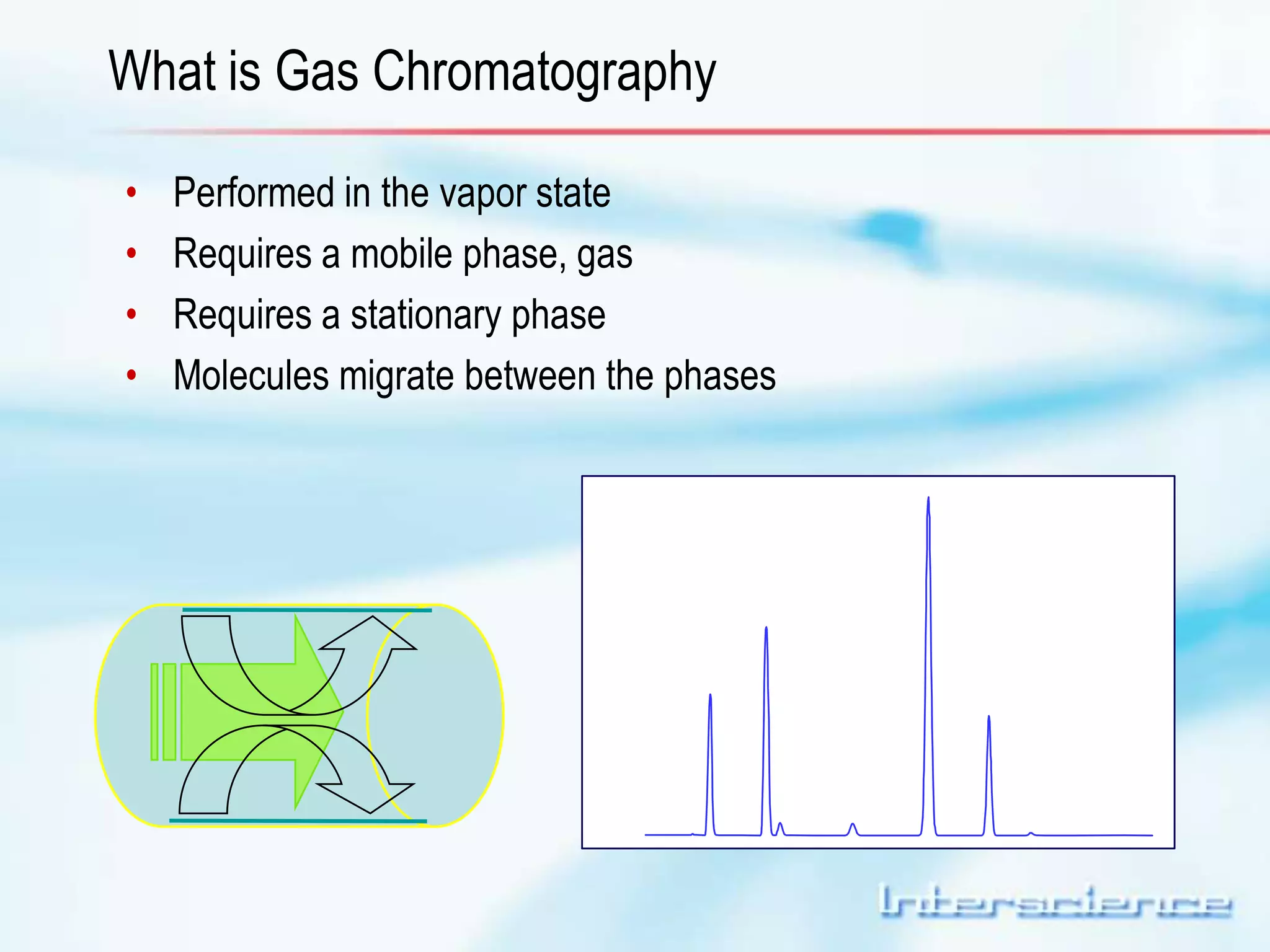 What is Gas Chromatography

• Performed in the vapor state
• Requires a mobile phase, gas
• Requires a stationary phase
• Molecules migrate between the phases

Interscience